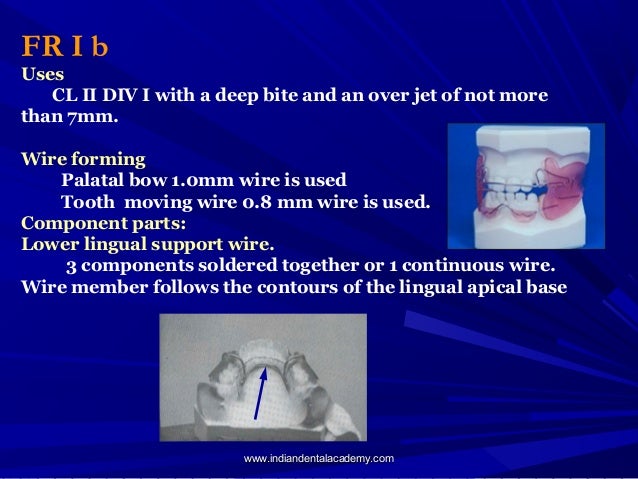 FR I b
Uses
CL II DIV I with a deep bite and an over jet of not more than 7mm.

Wire forming
Palatal bow 1.0mm wire is used
Tooth moving wire 0.8 mm wire is used.
Component parts:
Lower lingual support wire.
3 components soldered together or 1 continuous wire.
Wire member follows the contours of the lingual apical base

www.indiandentalacademy.com